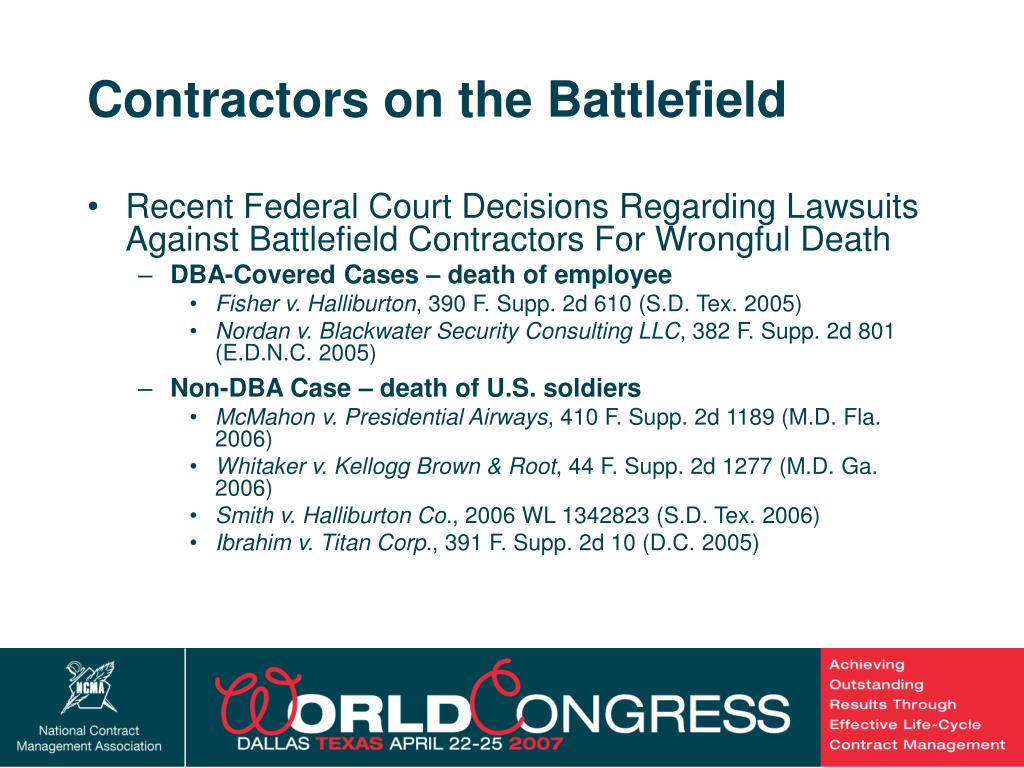 Contractors on the Battlefield

• Recent Federal Court Decisions Regarding Lawsuits Against Battlefield Contractors For Wrongful Death

– DBA-Covered Cases – death of employee

• Fisher v. Halliburton, 390 F. Supp. 2d 610 (S.D. Tex. 2005)

• Nordan v. Blackwater Security Consulting LLC, 382 F. Supp. 2d 801 (E.D.N.C. 2005)

– Non-DBA Case – death of U.S. soldiers

• McMahon v. Presidential Airways, 410 F. Supp. 2d 1189 (M.D. Fla. 2006)

• Whitaker v. Kellogg Brown & Root, 44 F. Supp. 2d 1277 (M.D. Ga. 2006)

• Smith v. Halliburton Co., 2006 WL 1342823 (S.D. Tex. 2006)

• Ibrahim v. Titan Corp., 391 F. Supp. 2d 10 (D.C. 2005)

NCMA
National Contract Management Association

WORLD CONGRESS
DALLAS TEXAS APRIL 22-25 2007

Achieving Outstanding Results Through Effective Life-Cycle Contract Management